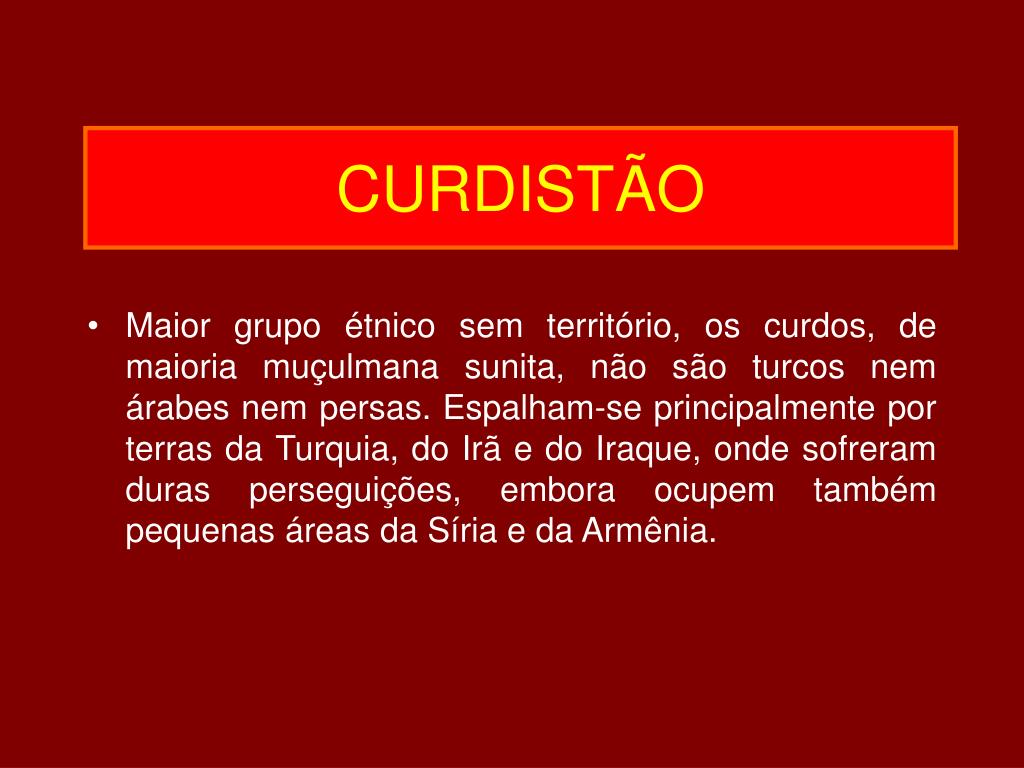 CURDISTÃO

• Maior grupo étnico sem território, os curdos, de maioria muçulmana sunita, não são turcos nem árabes nem persas. Espalham-se principalmente por terras da Turquia, do Irã e do Iraque, onde sofreram duras perseguições, embora ocupem também pequenas áreas da Síria e da Armênia.